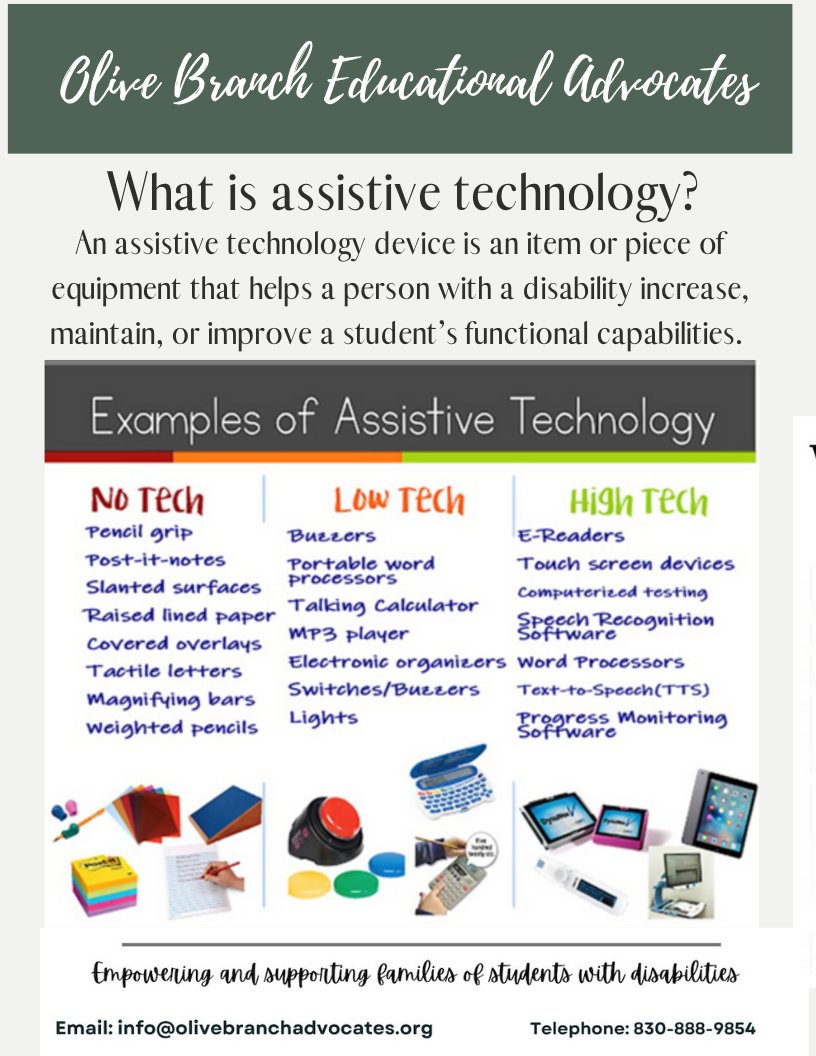 Olive Branch Educational Advocates

What is assistive technology?

An assistive technology device is an item or piece of equipment that helps a person with a disability increase, maintain, or improve a student's functional capabilities.

Examples of Assistive Technology

No Tech
Pencil grip
Post-it-notes
Slanted surfaces
Raised lined paper
Covered overlays
Tactile letters
Magnifying bars
Weighted pencils

Low Tech
Buzzers
Portable word processors
Talking Calculator
MP3 player
Electronic organizers
Switches/Buzzers
Lights

High Tech
E-Readers
Touch screen devices
Computerized testing
Speech Recognition Software
Word Processors
Text-to-Speech(TTS)
Progress Monitoring Software

Empowering and supporting families of students with disabilities

Email: info@olivebranchadvocates.org

Telephone: 830-888-9854